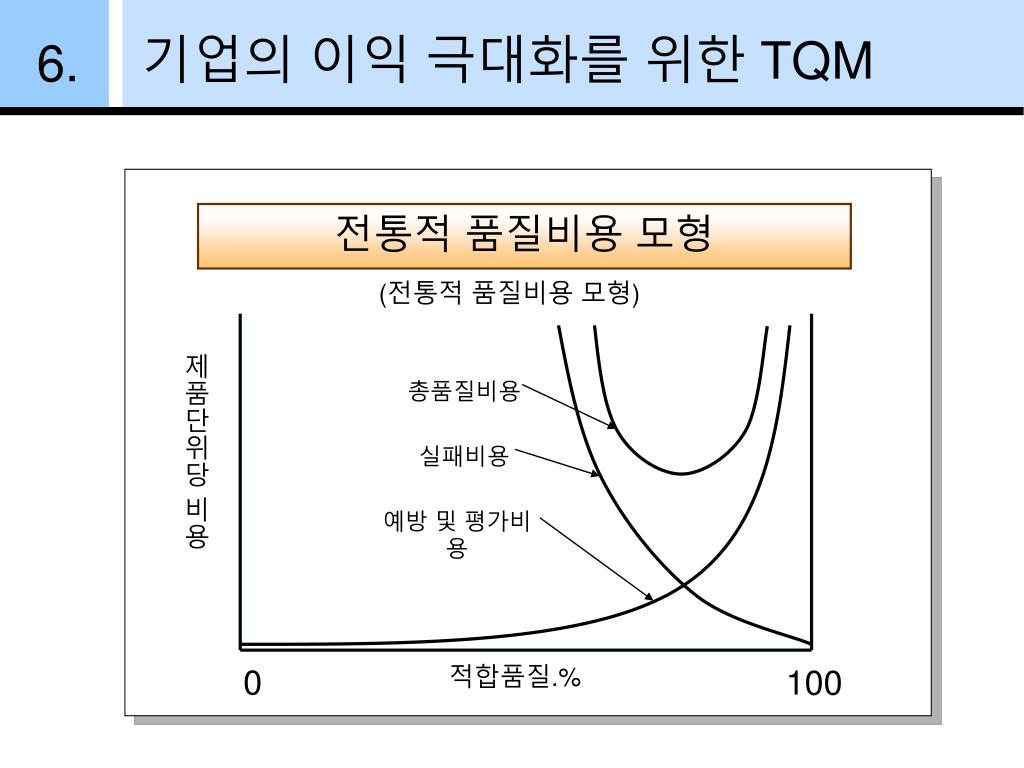 6.

기업의 이익 극대화를 위한 TQM

전통적 품질비용 모형

(전통적 품질비용 모형)

제품단위당 비용

총품질비용

실패비용

예방 및 평가비용

0

적합품질.%

100